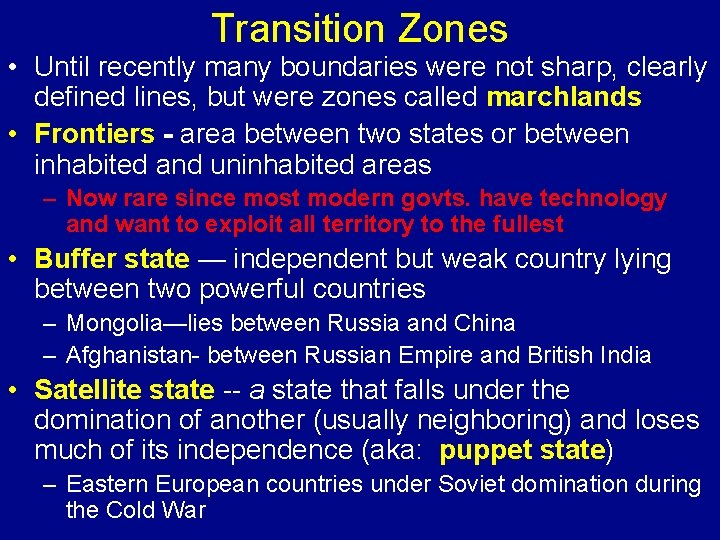 Transition Zones

• Until recently many boundaries were not sharp, clearly defined lines, but were zones called marchlands

• Frontiers - area between two states or between inhabited and uninhabited areas

– Now rare since most modern govts. have technology and want to exploit all territory to the fullest

• Buffer state — independent but weak country lying between two powerful countries

– Mongolia—lies between Russia and China

– Afghanistan- between Russian Empire and British India

• Satellite state -- a state that falls under the domination of another (usually neighboring) and loses much of its independence (aka: puppet state)

– Eastern European countries under Soviet domination during the Cold War